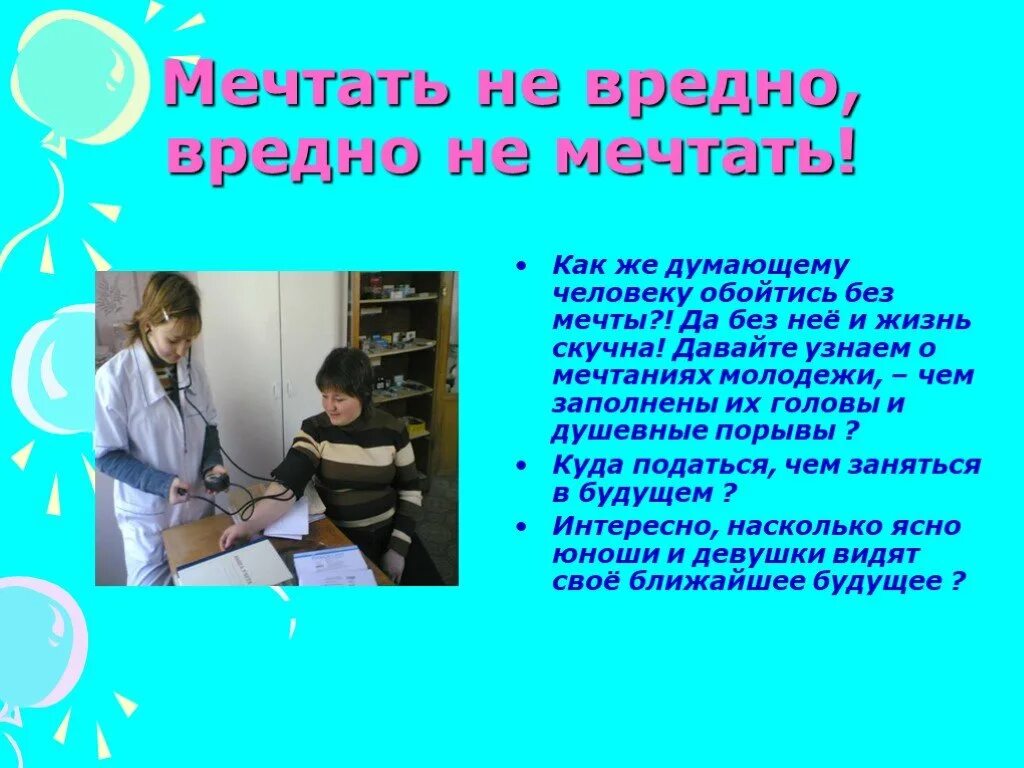 Мечтать не вредно, вредно не мечтать!

• Как же думающему человеку обойтись без мечты?! Да без неё и жизнь скучна! Давайте узнаем о мечтаниях молодежи, – чем заполнены их головы и душевные порывы ?
• Куда податься, чем заняться в будущем ?
• Интересно, насколько ясно юноши и девушки видят своё ближайшее будущее ?